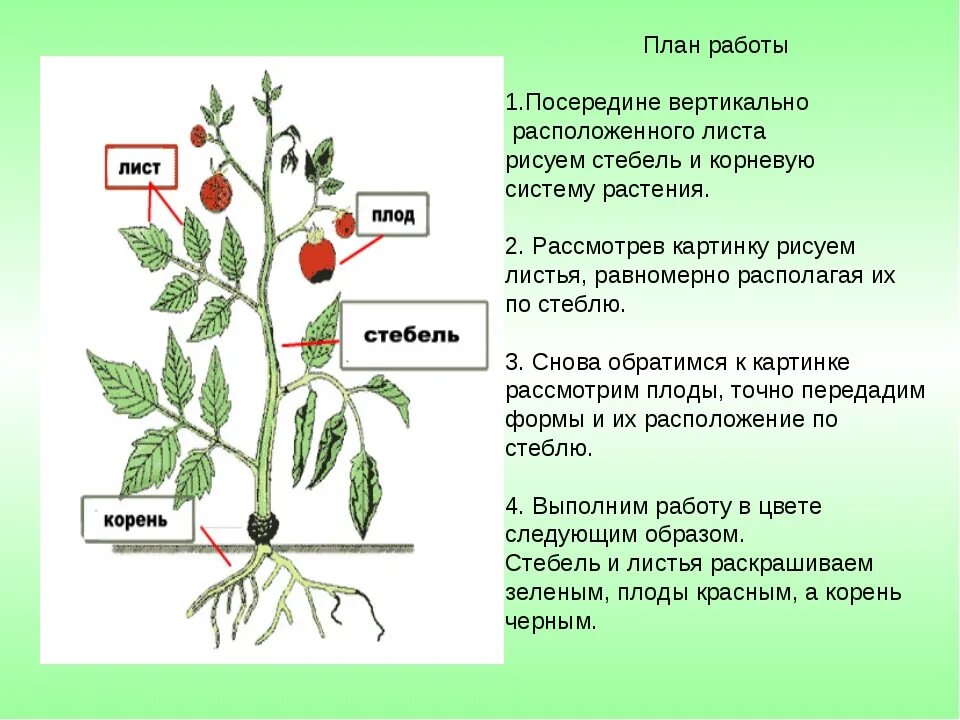 лист

плод

стебель

корень

План работы

1.Посередине вертикально расположенного листа рисуем стебель и корневую систему растения.

2. Рассмотрев картинку рисуем листья, равномерно располагая их по стеблю.

3. Снова обратимся к картинке рассмотрим плоды, точно передадим формы и их расположение по стеблю.

4. Выполним работу в цвете следующим образом.
Стебель и листья раскрашиваем зеленым, плоды красным, а корень черным.